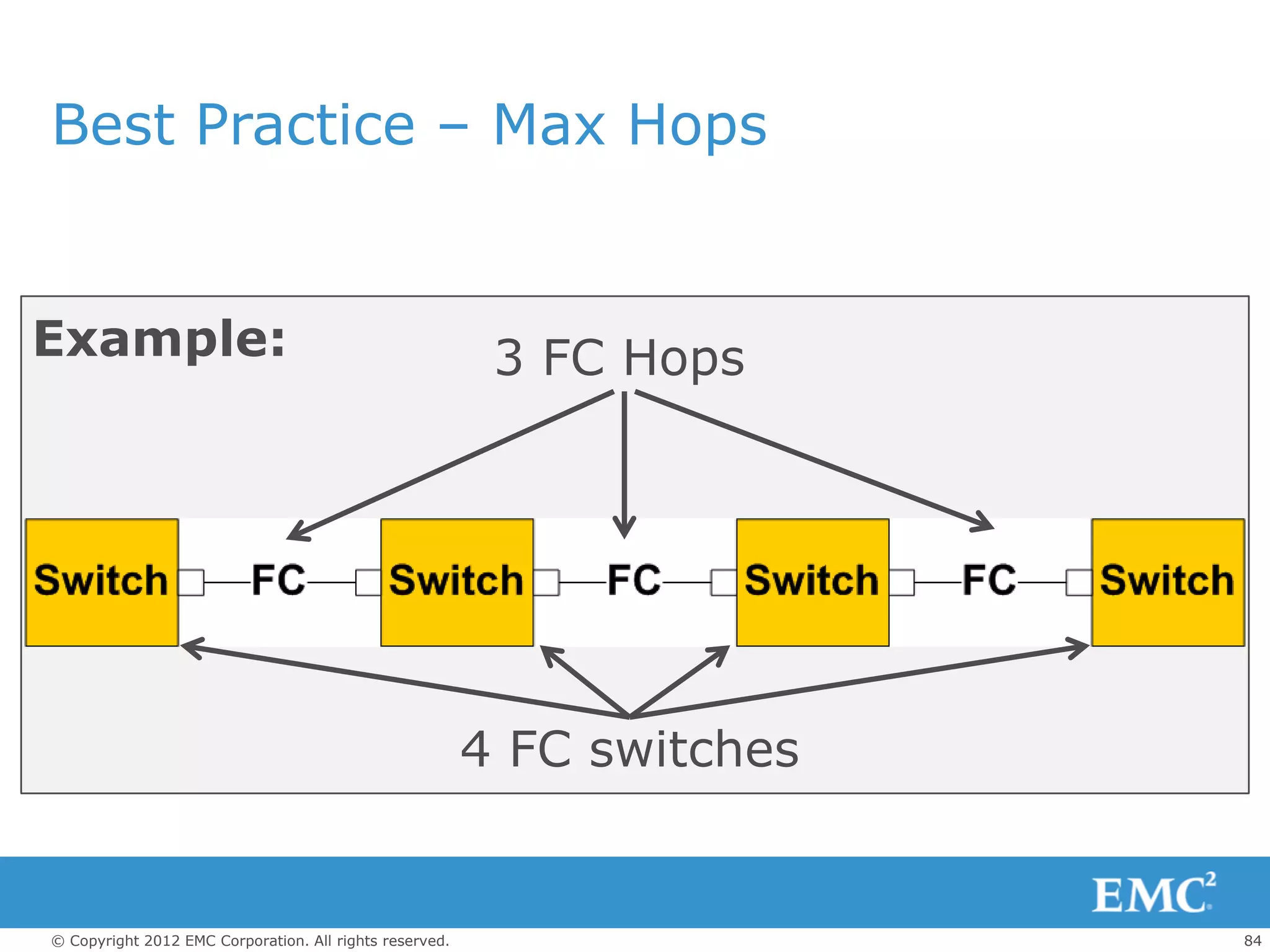 Best Practice – Max Hops

Example:

3 FC Hops

Switch FC Switch FC Switch FC Switch

4 FC switches

EMC$^2$

© Copyright 2012 EMC Corporation. All rights reserved.

84